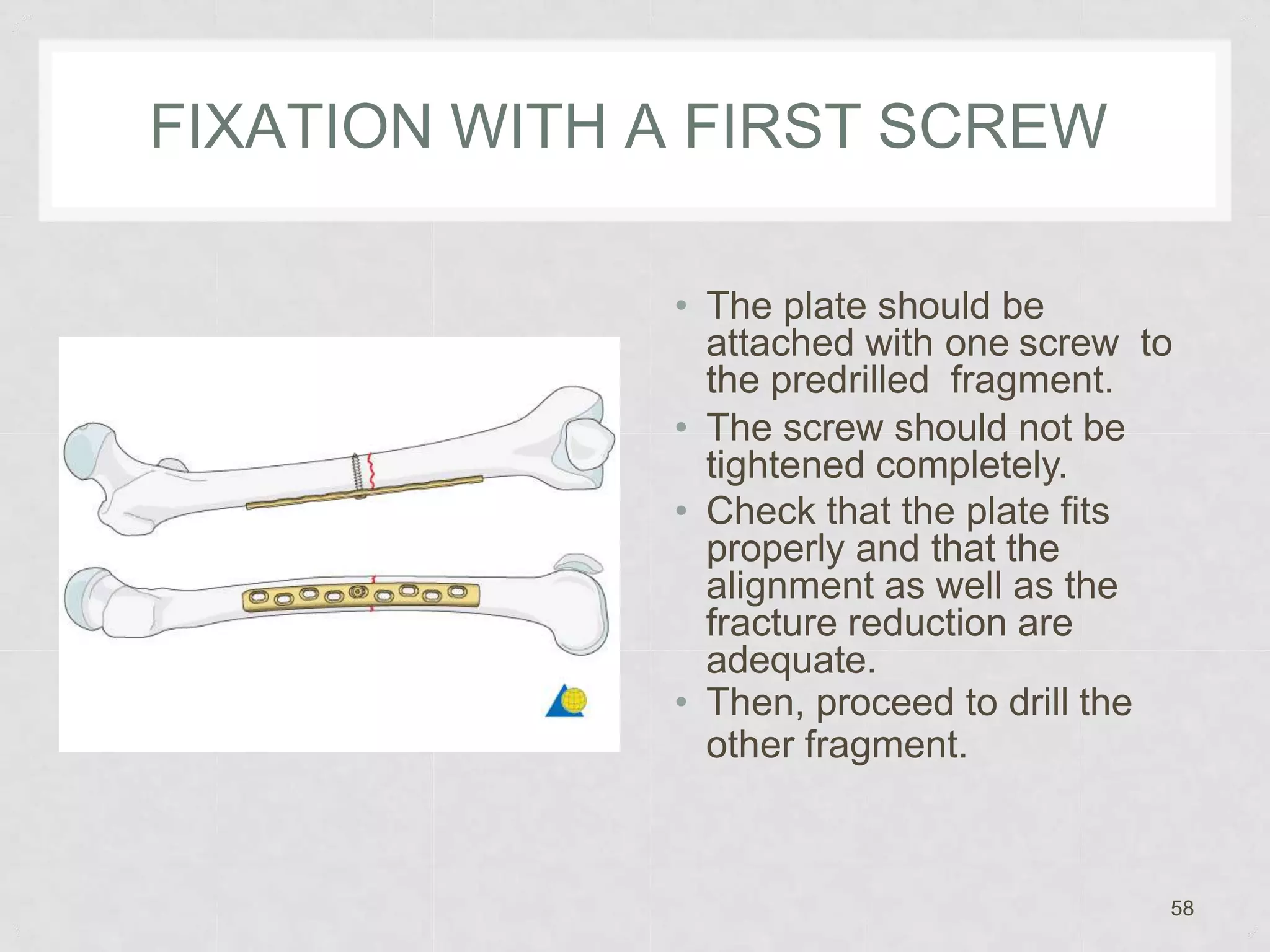 FIXATION WITH A FIRST SCREW

• The plate should be attached with one screw to the predrilled fragment.
• The screw should not be tightened completely.
• Check that the plate fits properly and that the alignment as well as the fracture reduction are adequate.
• Then, proceed to drill the other fragment.

58